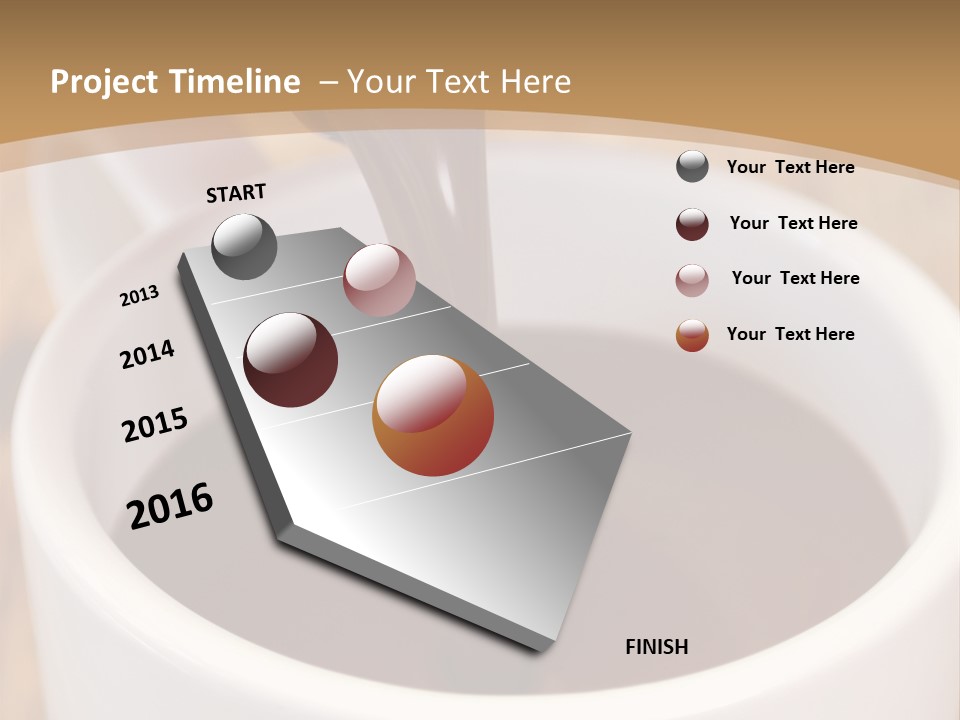 Project Timeline – Your Text Here

START

2013

2014

2015

2016

FINISH

Your Text Here

Your Text Here

Your Text Here

Your Text Here